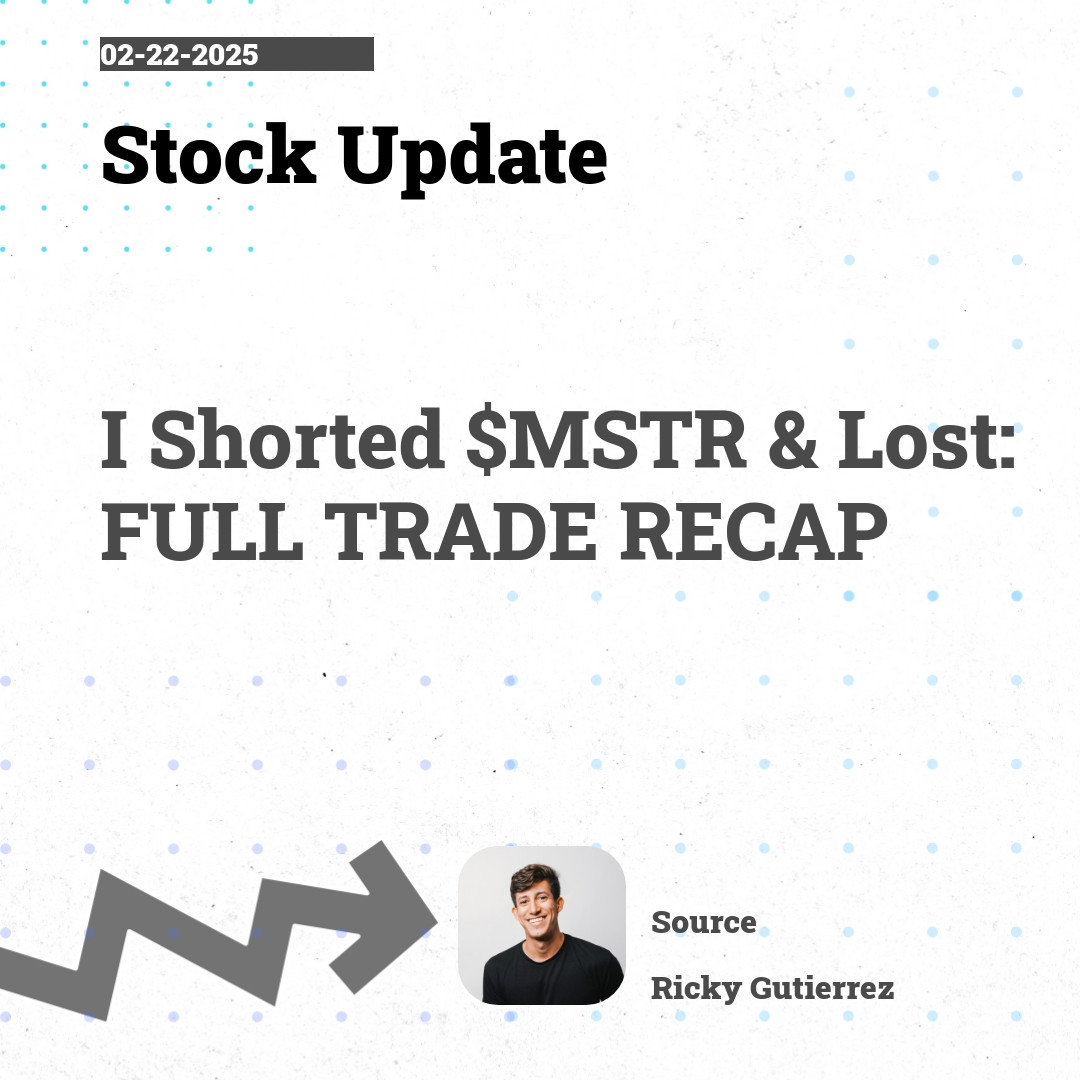 02-22-2025

Stock Update

I Shorted \$MSTR & Lost: FULL TRADE RECAP

Source

Ricky Gutierrez